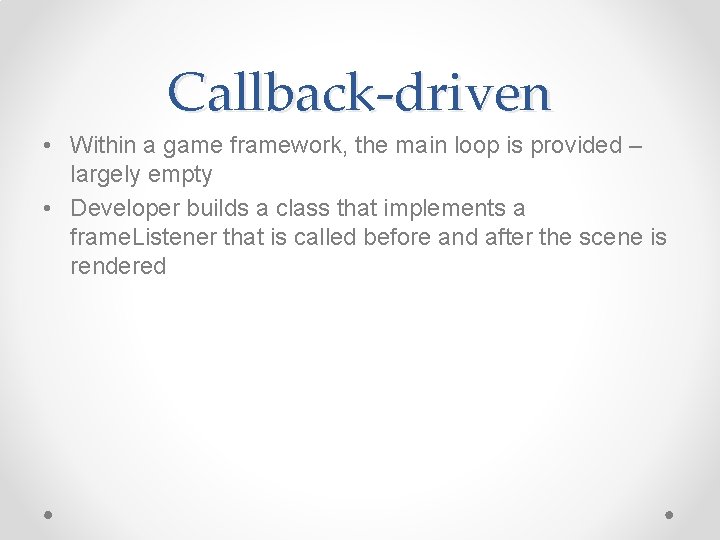 Callback-driven

• Within a game framework, the main loop is provided – largely empty
• Developer builds a class that implements a frameListener that is called before and after the scene is rendered